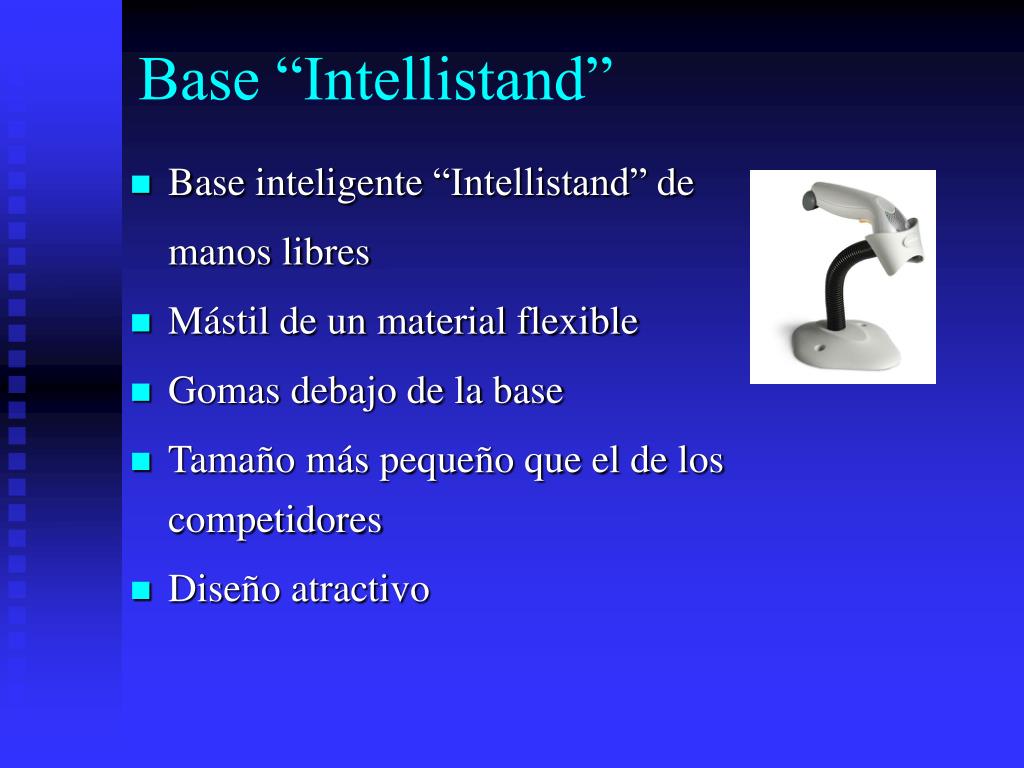 Base “Intellistand”

Base inteligente “Intellistand” de manos libres

Mástil de un material flexible

Gomas debajo de la base

Tamaño más pequeño que el de los competidores

Diseño atractivo